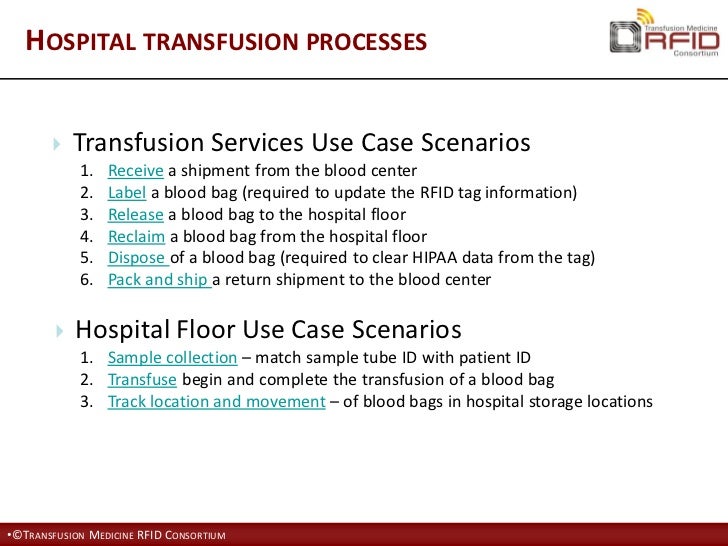 HOSPITAL TRANSFUSION PROCESSES

Transfusion Medicine
RFID
Consortium

Transfusion Services Use Case Scenarios
1. Receive a shipment from the blood center
2. Label a blood bag (required to update the RFID tag information)
3. Release a blood bag to the hospital floor
4. Reclaim a blood bag from the hospital floor
5. Dispose of a blood bag (required to clear HIPAA data from the tag)
6. Pack and ship a return shipment to the blood center

Hospital Floor Use Case Scenarios
1. Sample collection – match sample tube ID with patient ID
2. Transfuse begin and complete the transfusion of a blood bag
3. Track location and movement – of blood bags in hospital storage locations

•©TRANSFUSION MEDICINE RFID CONSORTIUM